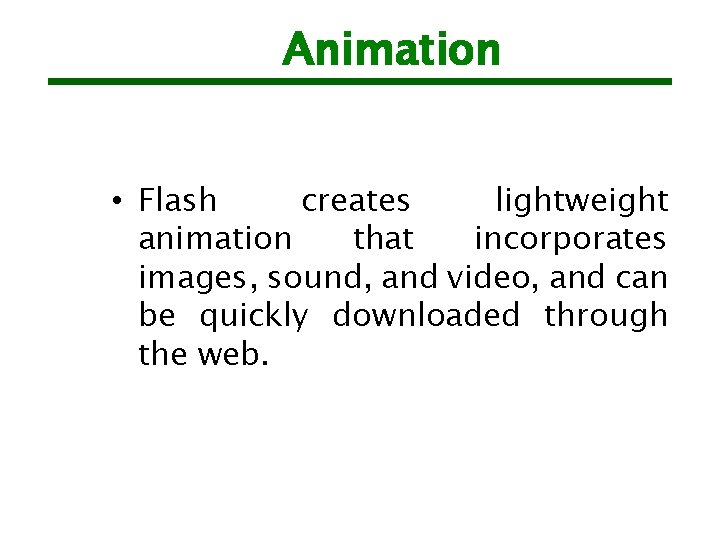 Animation

• Flash creates lightweight animation that incorporates images, sound, and video, and can be quickly downloaded through the web.